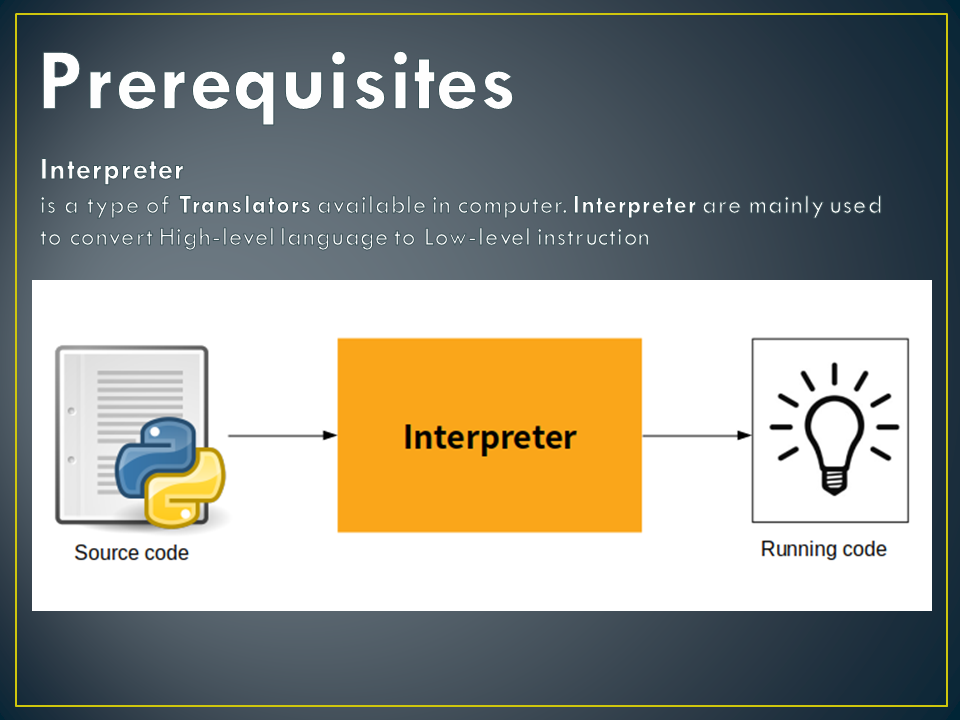 Prerequisites

Interpreter
is a type of Translators available in computer. Interpreter are mainly used to convert High-level language to Low-level instruction

Source code

Interpreter

Running code